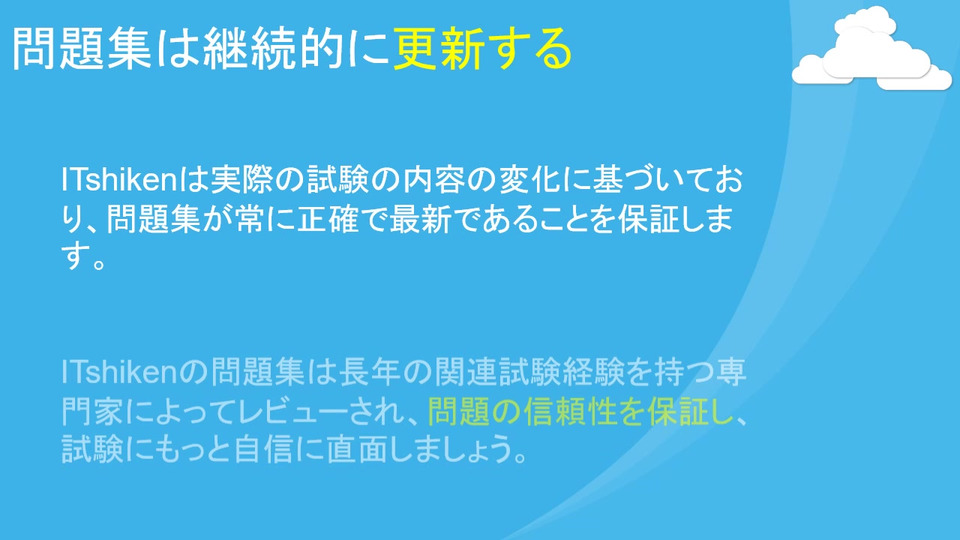 問題集は継続的に更新する

ITshikenは実際の試験の内容の変化に基づいており、問題集が常に正確で最新であることを保証します。

ITshikenの問題集は長年の関連試験経験を持つ専門家によってレビューされ、問題の信頼性を保証し、試験にもっと自信に直面しましょう。